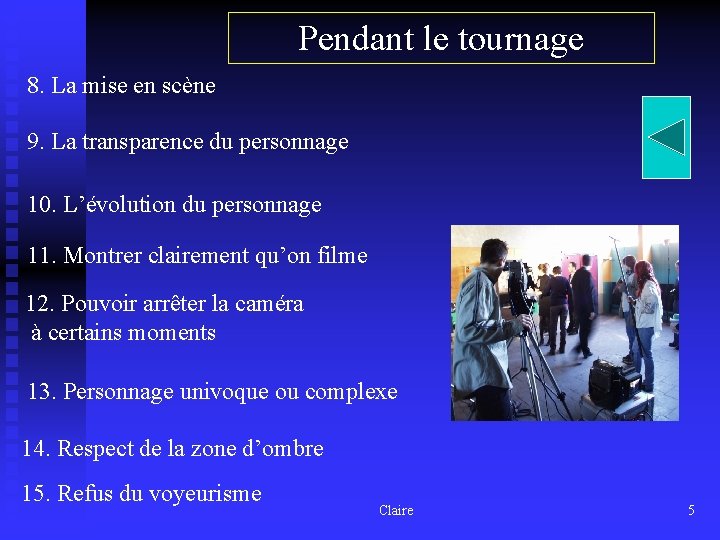 Pendant le tournage

8. La mise en scène

9. La transparence du personnage

10. L’évolution du personnage

11. Montrer clairement qu’on filme

12. Pouvoir arrêter la caméra à certains moments

13. Personnage univoque ou complexe

14. Respect de la zone d’ombre

15. Refus du voyeurisme

Claire

5